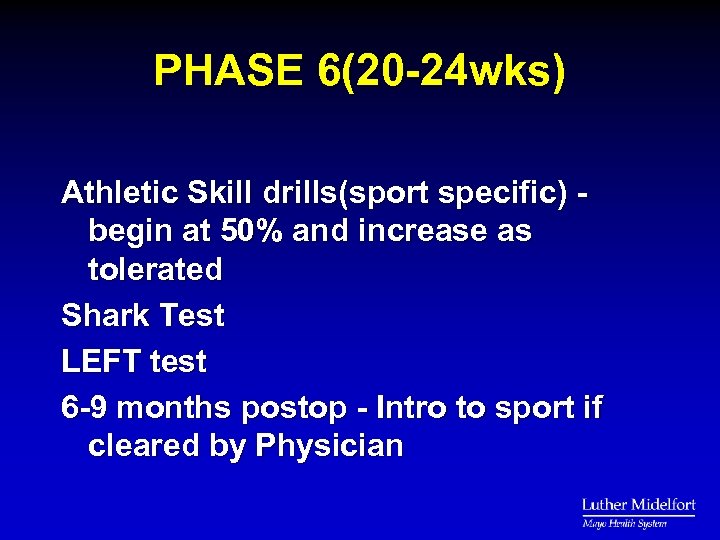 PHASE 6(20-24wks)

Athletic Skill drills(sport specific) - begin at 50% and increase as tolerated

Shark Test

LEFT test

6-9 months postop - Intro to sport if cleared by Physician

Luther Midelfort
Mayo Health System